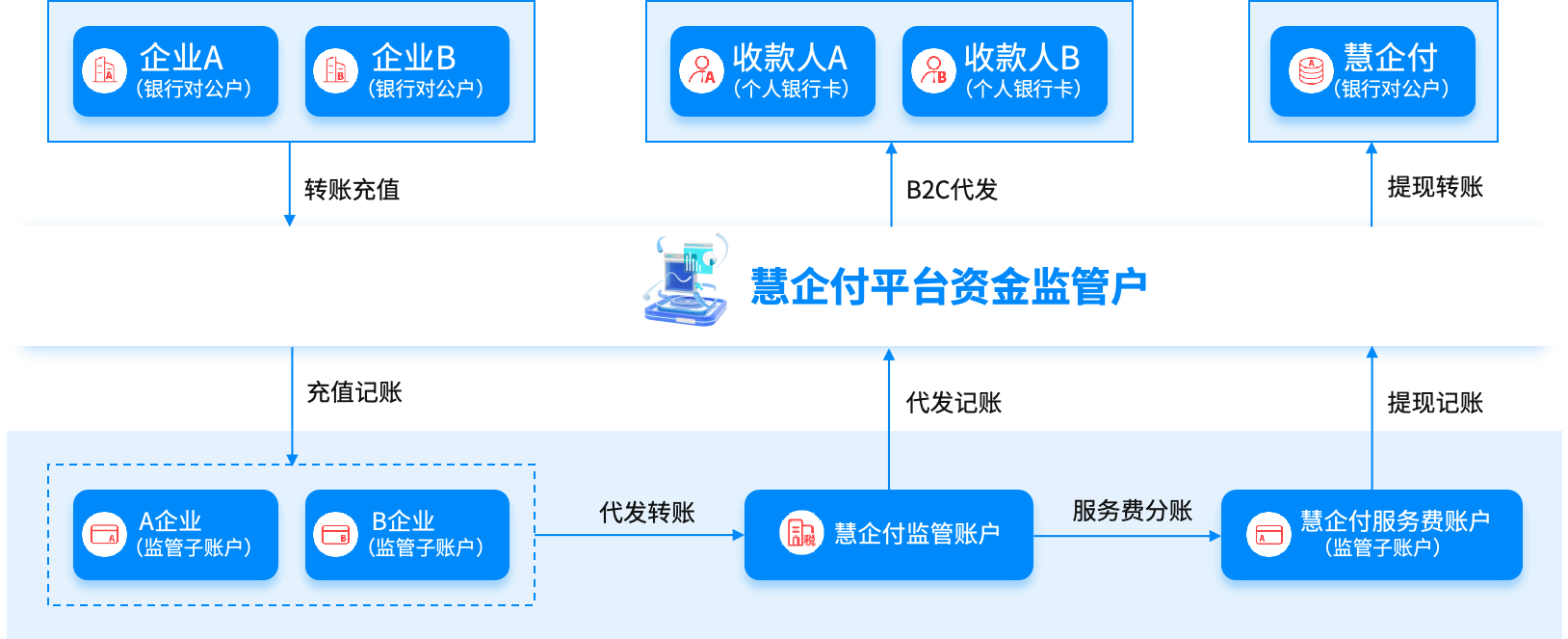 企业A
（银行对公户）

企业B
（银行对公户）

收款人A
（个人银行卡）

收款人B
（个人银行卡）

慧企付
（银行对公户）

转账充值

B2C代发

提现转账

慧企付平台资金监管户

充值记账

代发记账

提现记账

A企业
（监管子账户）

B企业
（监管子账户）

代发转账

慧企付监管账户

服务费分账

慧企付服务费账户
（监管子账户）